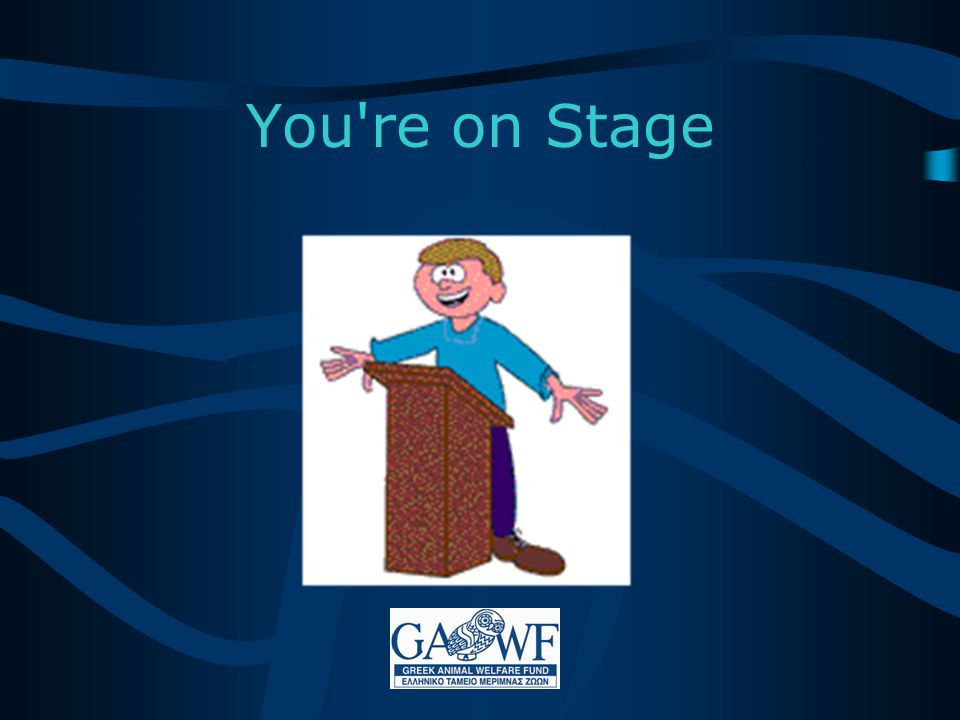 You're on Stage

GAWF
GREEK ANIMAL WELFARE FUND
ΕΛΛΗΝΙΚΟ ΤΑΜΕΙΟ ΜΕΡΙΜΝΑΣ ΖΩΩΝ